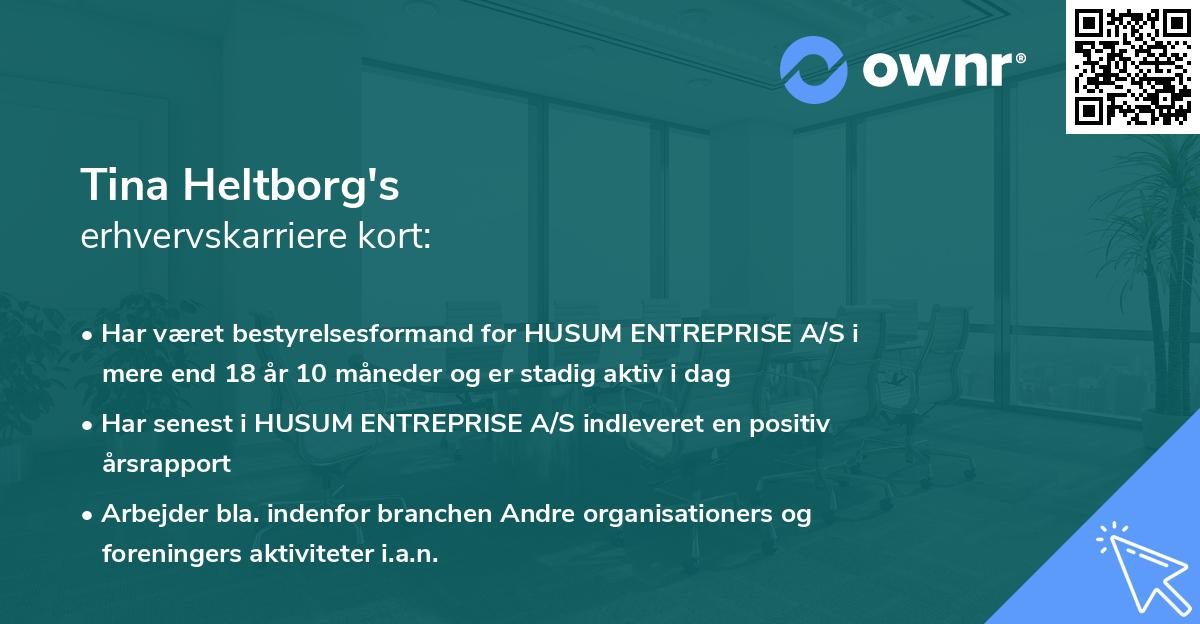 ownr®

Tina Heltborg's
erhvervskarriere kort:

• Har været bestyrelsesformand for HUSUM ENTREPRISE A/S i mere end 18 år 10 måneder og er stadig aktiv i dag
• Har senest i HUSUM ENTREPRISE A/S indleveret en positiv årsrapport
• Arbejder bla. indenfor branchen Andre organisationers og foreningers aktiviteter i.a.n.